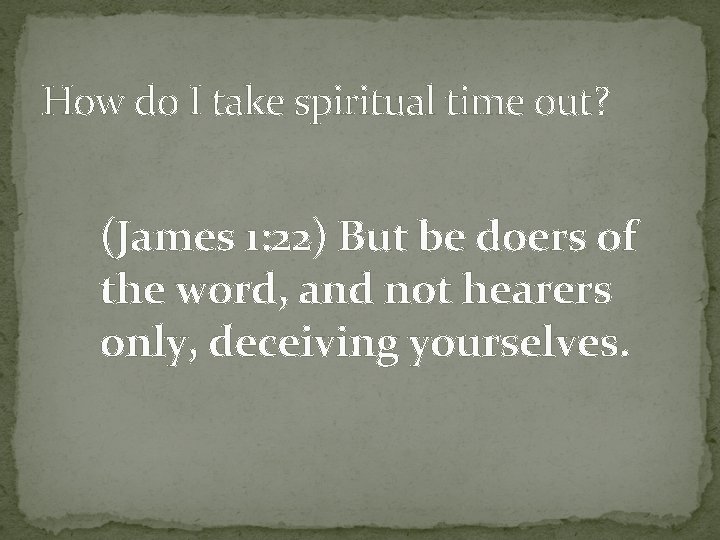 How do I take spiritual time out?

(James 1:22) But be doers of the word, and not hearers only, deceiving yourselves.